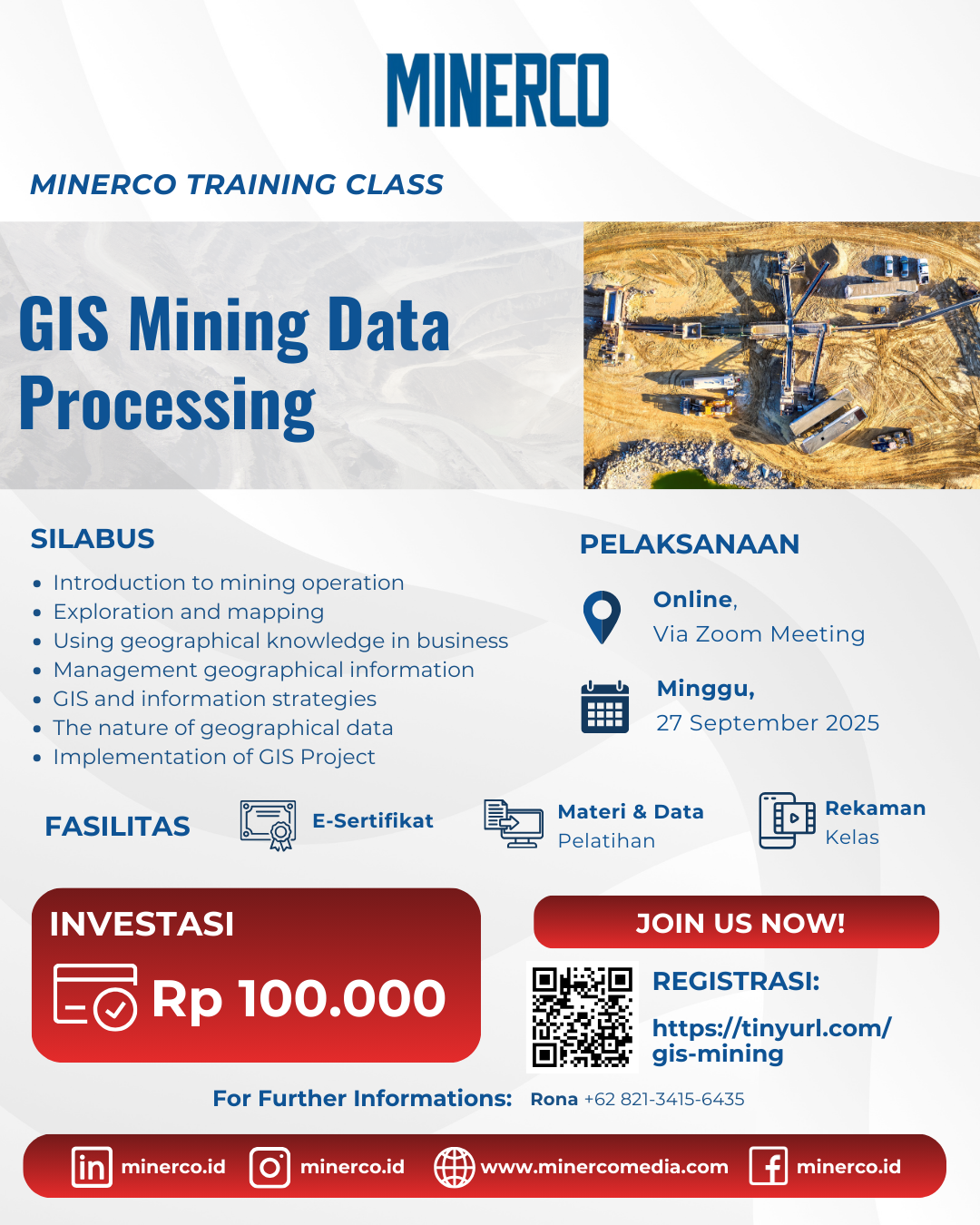 MINERCO

MINERCO TRAINING CLASS

GIS Mining Data Processing

SILABUS

- Introduction to mining operation
- Exploration and mapping
- Using geographical knowledge in business
- Management geographical information
- GIS and information strategies
- The nature of geographical data
- Implementation of GIS Project

PELAKSANAAN

Online, Via Zoom Meeting

Minggu, 27 September 2025

FASILITAS

E-Sertifikat

Materi & Data Pelatihan

Rekaman Kelas

INVESTASI

Rp 100.000

JOIN US NOW!

REGISTRASI:

https://tinyurl.com/gis-mining

For Further Informations: Rona +62 821-3415-6435

minerco.id minerco.id www.minercomedia.com minerco.id